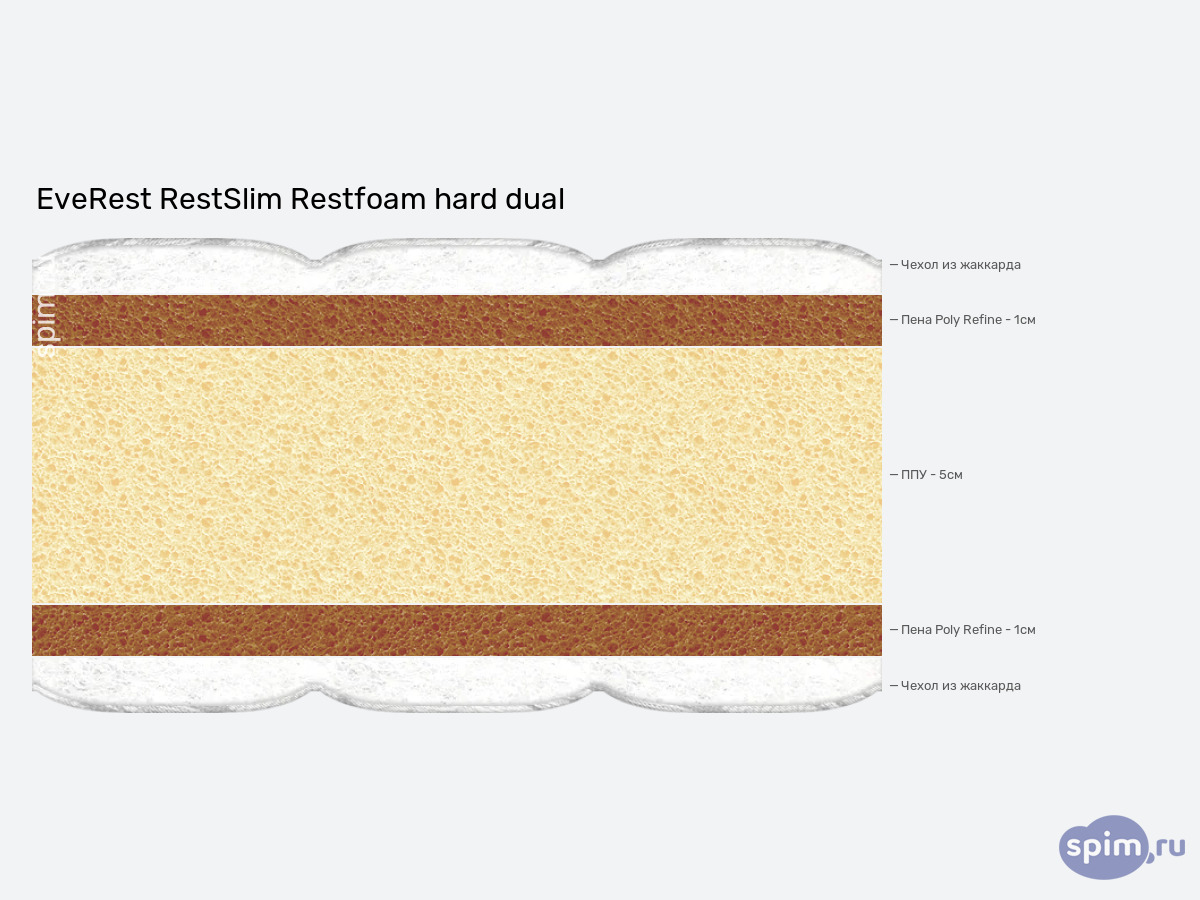 EveRest RestSlim Restfoam hard dual

spim

— Чехол из жаккарда

— Пена Poly Refine - 1см

— ППУ - 5см

— Пена Poly Refine - 1см

— Чехол из жаккарда

spim.ru